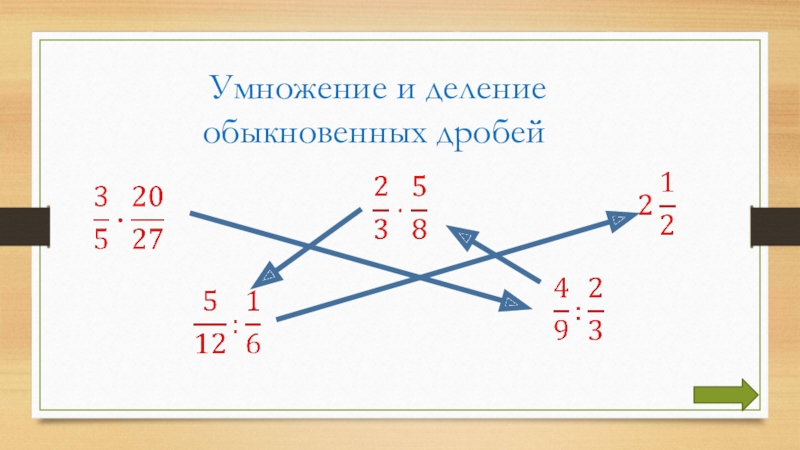 Умножение и деление обыкновенных дробей

$\frac{3}{5} \cdot \frac{20}{27}$

$\frac{2}{3} \cdot \frac{5}{8}$

$2\frac{1}{2}$

$\frac{5}{12} : \frac{1}{6}$

$\frac{4}{9} : \frac{2}{3}$